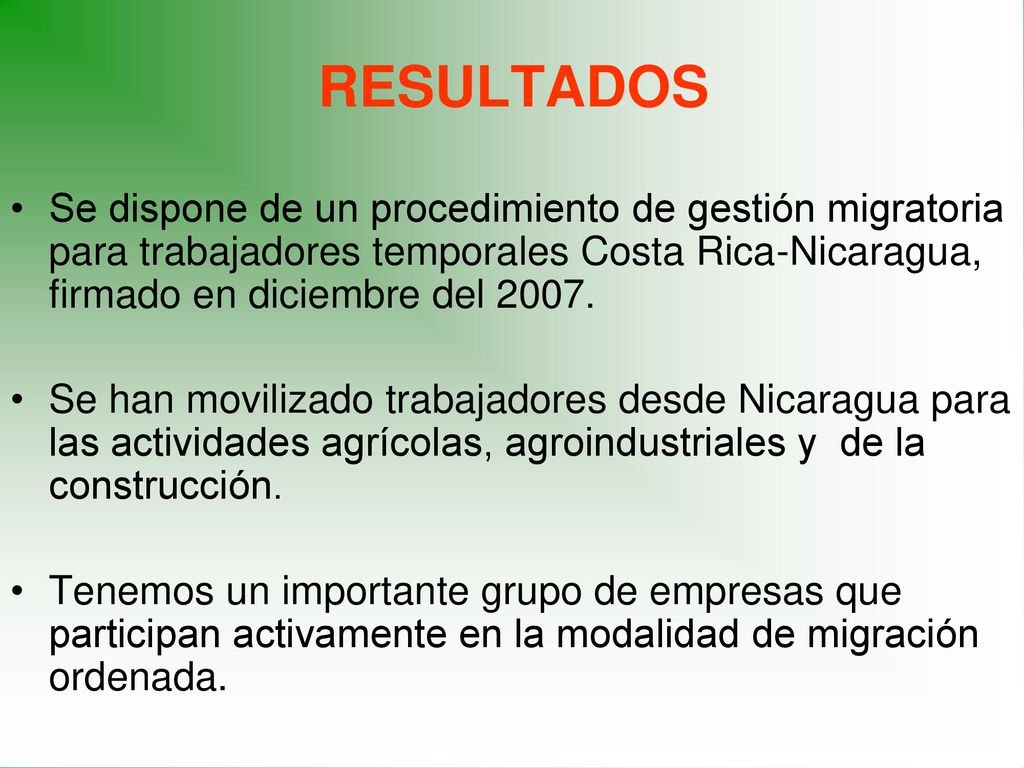 RESULTADOS

• Se dispone de un procedimiento de gestión migratoria para trabajadores temporales Costa Rica-Nicaragua, firmado en diciembre del 2007.

• Se han movilizado trabajadores desde Nicaragua para las actividades agrícolas, agroindustriales y de la construcción.

• Tenemos un importante grupo de empresas que participan activamente en la modalidad de migración ordenada.